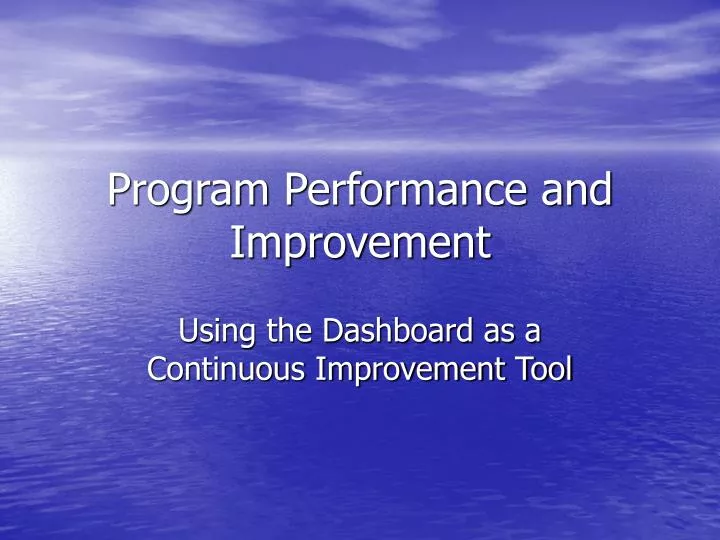 Program Performance and Improvement

Using the Dashboard as a Continuous Improvement Tool